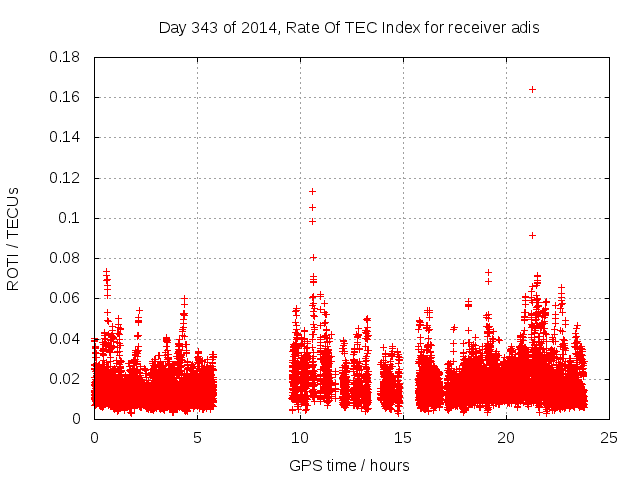 Day 343 of 2014, Rate Of TEC Index for receiver adis

ROTI / TECUs

0.18
0.16
0.14
0.12
0.1
0.08
0.06
0.04
0.02
0

0
5
10
15
20
25

GPS time / hours